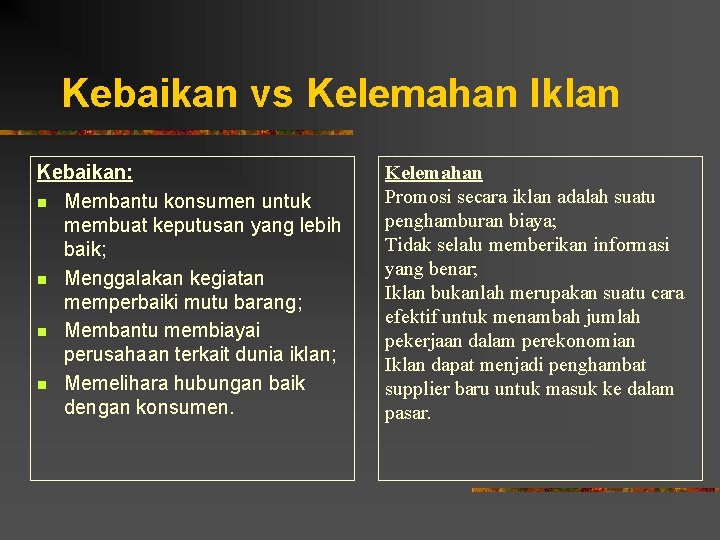 Kebaikan vs Kelemahan Iklan

Kebaikan:
- Membantu konsumen untuk membuat keputusan yang lebih baik;
- Menggalakan kegiatan memperbaiki mutu barang;
- Membantu membiayai perusahaan terkait dunia iklan;
- Memelihara hubungan baik dengan konsumen.

Kelemahan
Promosi secara iklan adalah suatu penghamburan biaya;
Tidak selalu memberikan informasi yang benar;
Iklan bukanlah merupakan suatu cara efektif untuk menambah jumlah pekerjaan dalam perekonomian
Iklan dapat menjadi penghambat supplier baru untuk masuk ke dalam pasar.